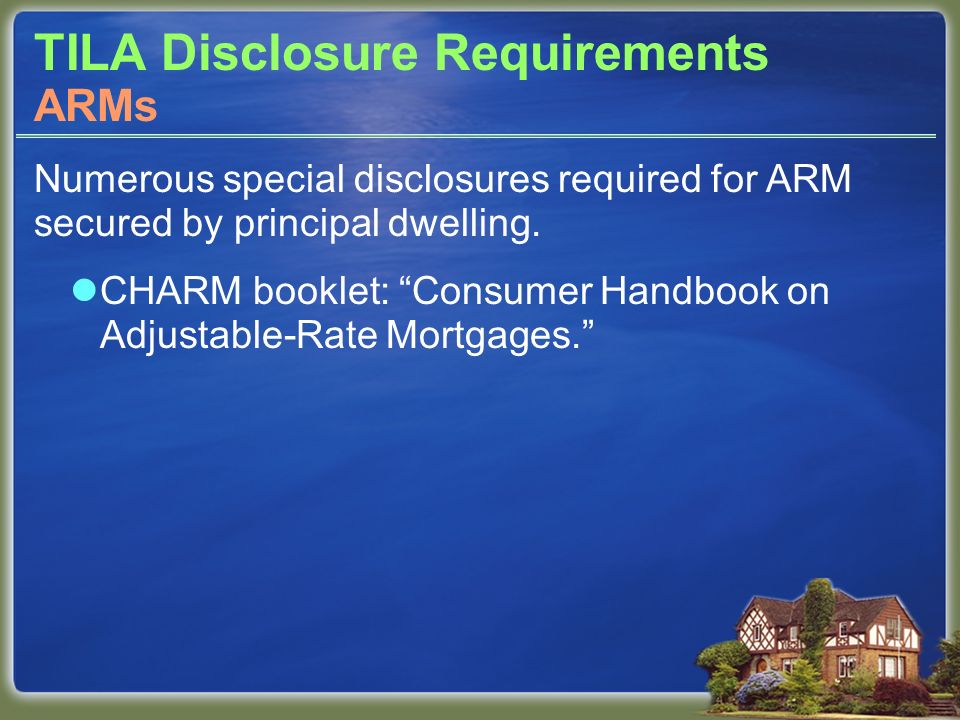 TILA Disclosure Requirements
ARMs

Numerous special disclosures required for ARM secured by principal dwelling.

CHARM booklet: “Consumer Handbook on Adjustable-Rate Mortgages.”